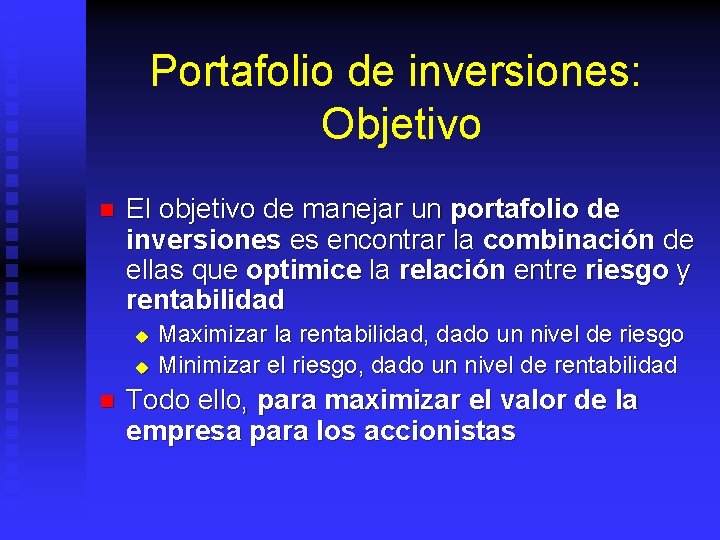 Portafolio de inversiones: Objetivo

El objetivo de manejar un portafolio de inversiones es encontrar la combinación de ellas que optimice la relación entre riesgo y rentabilidad

Maximizar la rentabilidad, dado un nivel de riesgo

Minimizar el riesgo, dado un nivel de rentabilidad

Todo ello, para maximizar el valor de la empresa para los accionistas